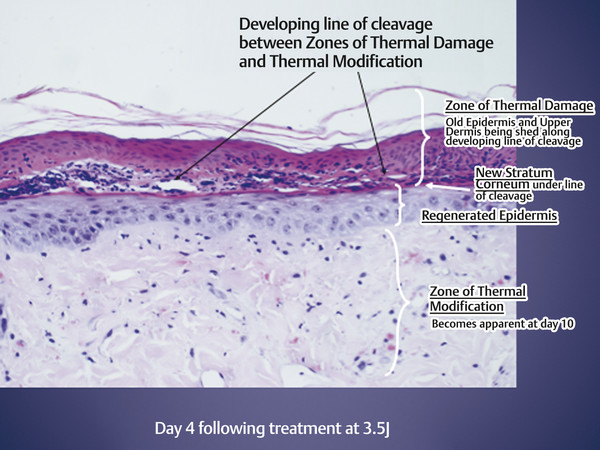 Developing line of cleavage between Zones of Thermal Damage and Thermal Modification

Zone of Thermal Damage

Old Epidermis and Upper Dermis being shed along developing line of cleavage

New Stratum Corneum under line of cleavage

Regenerated Epidermis

Zone of Thermal Modification

Becomes apparent at day 10

Day 4 following treatment at 3.5J